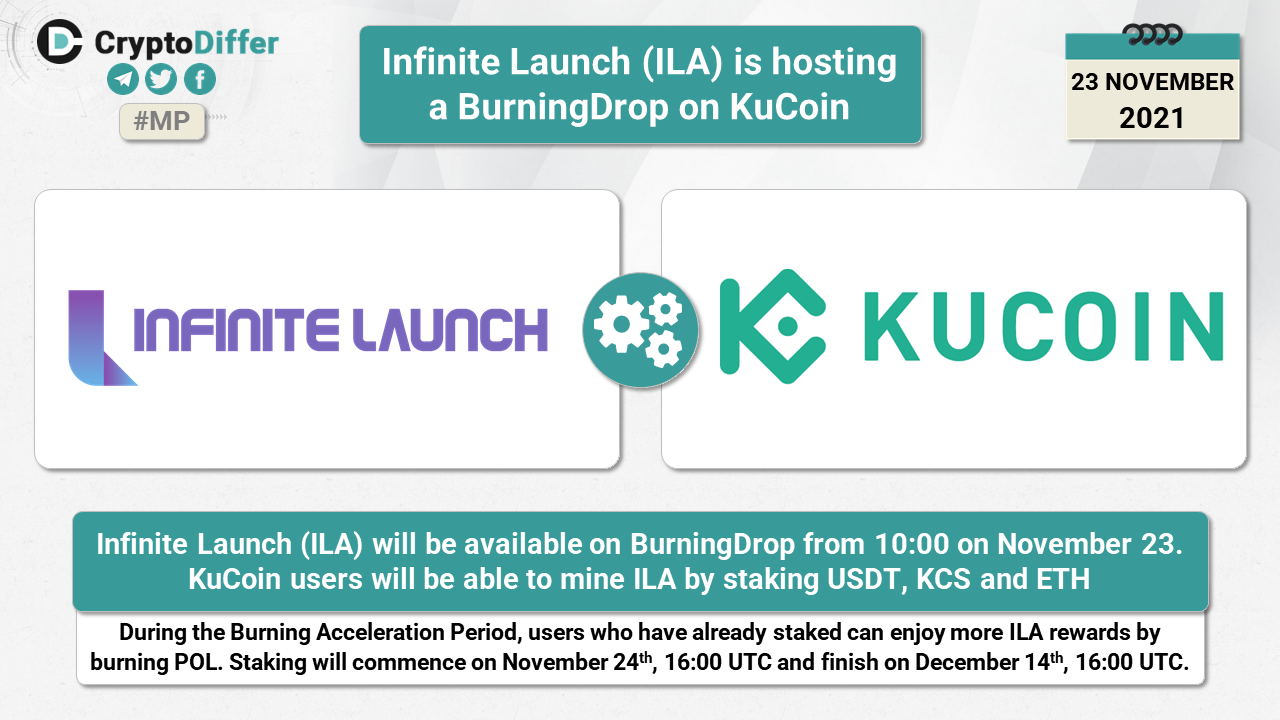 CryptoDiffer

#MP

Infinite Launch (ILA) is hosting a BurningDrop on KuCoin

23 NOVEMBER 2021

INFINITE LAUNCH

KUCOIN

Infinite Launch (ILA) will be available on BurningDrop from 10:00 on November 23. KuCoin users will be able to mine ILA by staking USDT, KCS and ETH

During the Burning Acceleration Period, users who have already staked can enjoy more ILA rewards by burning POL. Staking will commence on November 24$^{th}$, 16:00 UTC and finish on December 14$^{th}$, 16:00 UTC.